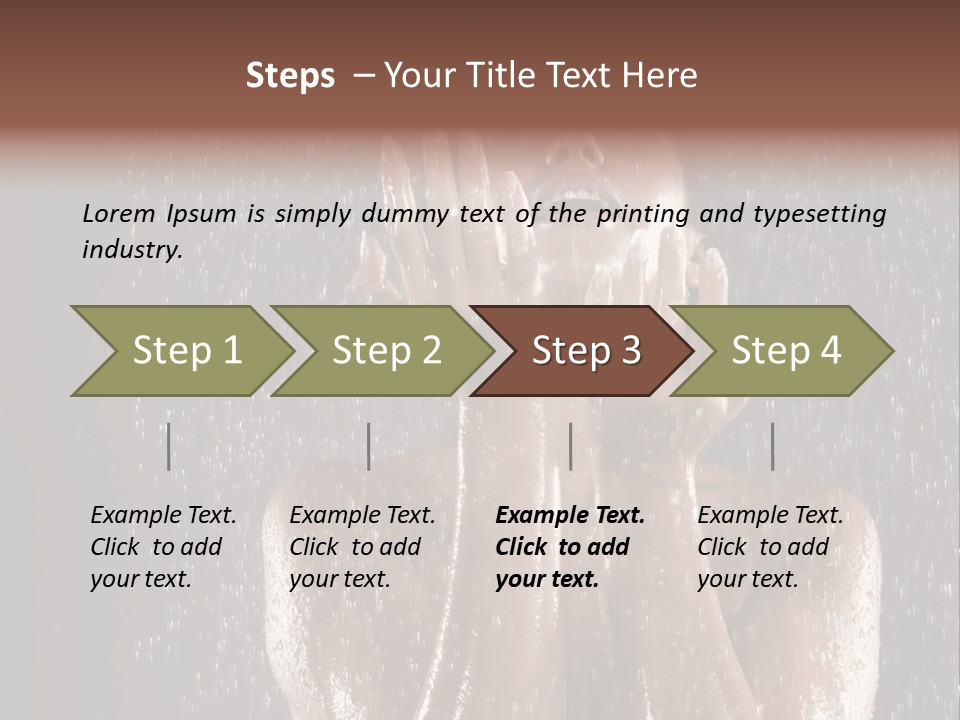 Steps – Your Title Text Here

Lorem Ipsum is simply dummy text of the printing and typesetting industry.

Step 1

Step 2

Step 3

Step 4

Example Text. Click to add your text.

Example Text. Click to add your text.

Example Text. Click to add your text.

Example Text. Click to add your text.